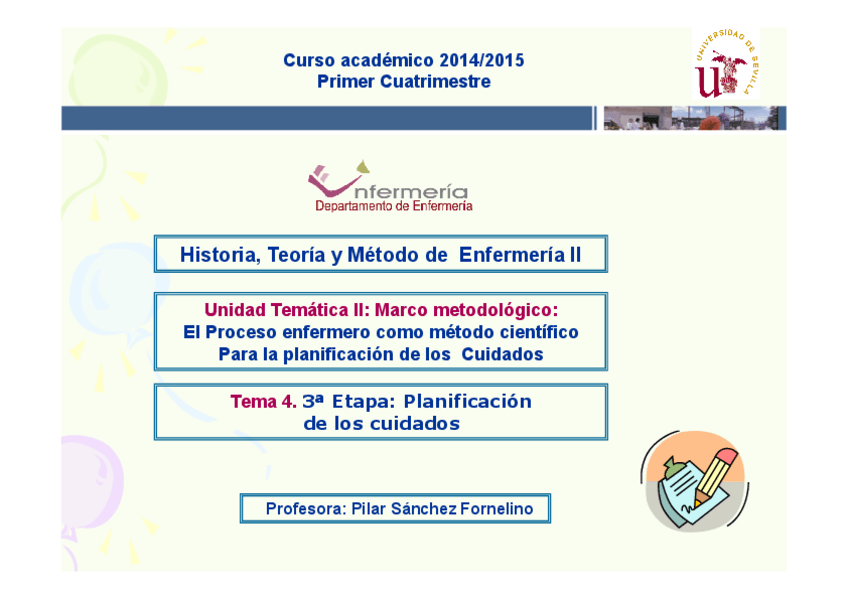 Curso académico 2014/2015
Primer Cuatrimestre

UNIVERSIDAD DE SEVILLA

nfermería
Departamento de Enfermería

Historia, Teoría y Método de Enfermería II

Unidad Temática II: Marco metodológico:
El Proceso enfermero como método científico
Para la planificación de los Cuidados

Tema 4. 3ª Etapa: Planificación de los cuidados

Profesora: Pilar Sánchez Fornelino